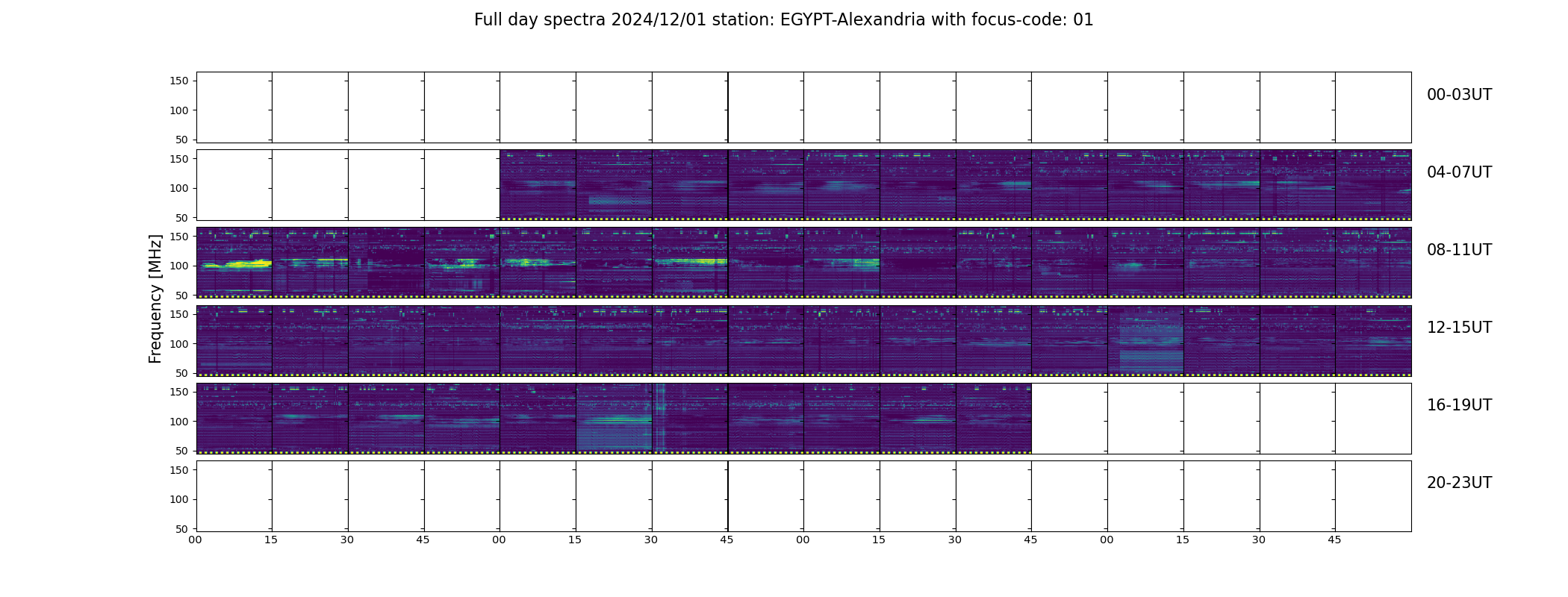 Full day spectra 2024/12/01 station: EGYPT-Alexandria with focus-code: 01

Frequency [MHz]

150
100
50
00-03UT

150
100
50
04-07UT

150
100
50
08-11UT

150
100
50
12-15UT

150
100
50
16-19UT

150
100
50
20-23UT

00 15 30 45 00 15 30 45 00 15 30 45 00 15 30 45